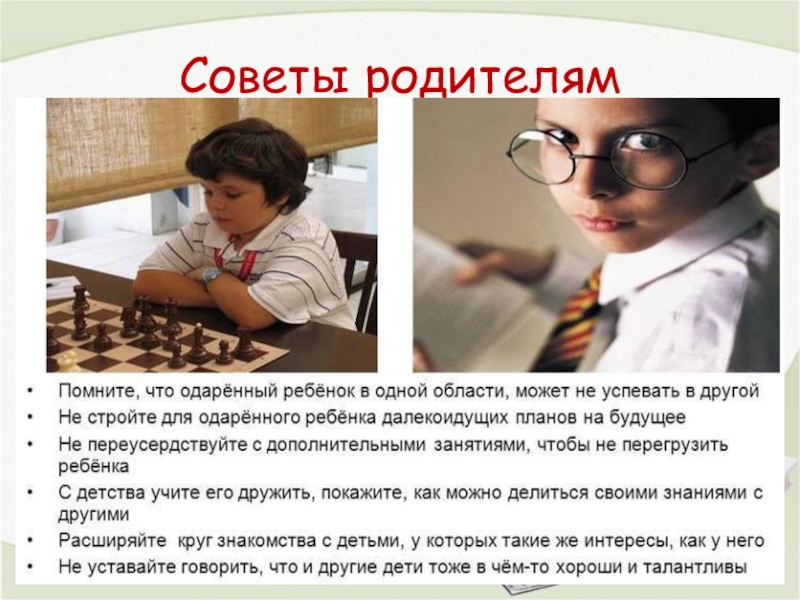 Советы родителям

• Помните, что одарённый ребёнок в одной области, может не успевать в другой
• Не стройте для одарённого ребёнка далекоидущих планов на будущее
• Не переусердствуйте с дополнительными занятиями, чтобы не перегрузить ребёнка
• С детства учите его дружить, покажите, как можно делиться своими знаниями с другими
• Расширяйте круг знакомства с детьми, у которых такие же интересы, как у него
• Не уставайте говорить, что и другие дети тоже в чём-то хороши и талантливы